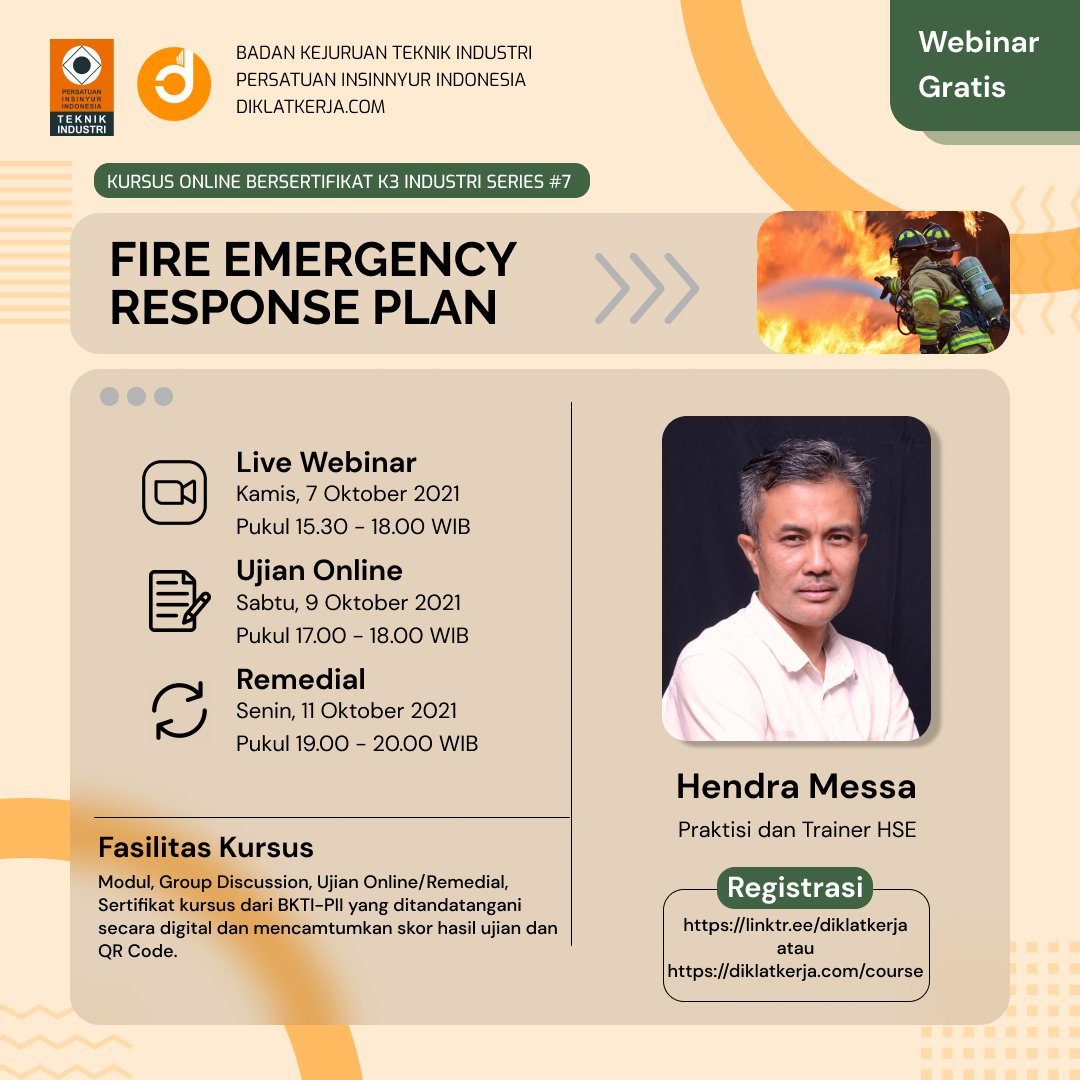 PERSATUAN INSINYUR INDONESIA
TEKNIK INDUSTRI

BADAN KEJURUAN TEKNIK INDUSTRI
PERSATUAN INSINNYUR INDONESIA
DIKLATKERJA.COM

Webinar Gratis

KURSUS ONLINE BERSERTIFIKAT K3 INDUSTRI SERIES #7

FIRE EMERGENCY RESPONSE PLAN

Live Webinar
Kamis, 7 Oktober 2021
Pukul 15.30 - 18.00 WIB

Ujian Online
Sabtu, 9 Oktober 2021
Pukul 17.00 - 18.00 WIB

Remedial
Senin, 11 Oktober 2021
Pukul 19.00 - 20.00 WIB

Fasilitas Kursus
Modul, Group Discussion, Ujian Online/Remedial, Sertifikat kursus dari BKTI-PII yang ditandatangani secara digital dan mencamtumkan skor hasil ujian dan QR Code.

Hendra Messa
Praktisi dan Trainer HSE

Registrasi
https://linktr.ee/diklatkerja
atau
https://diklatkerja.com/course